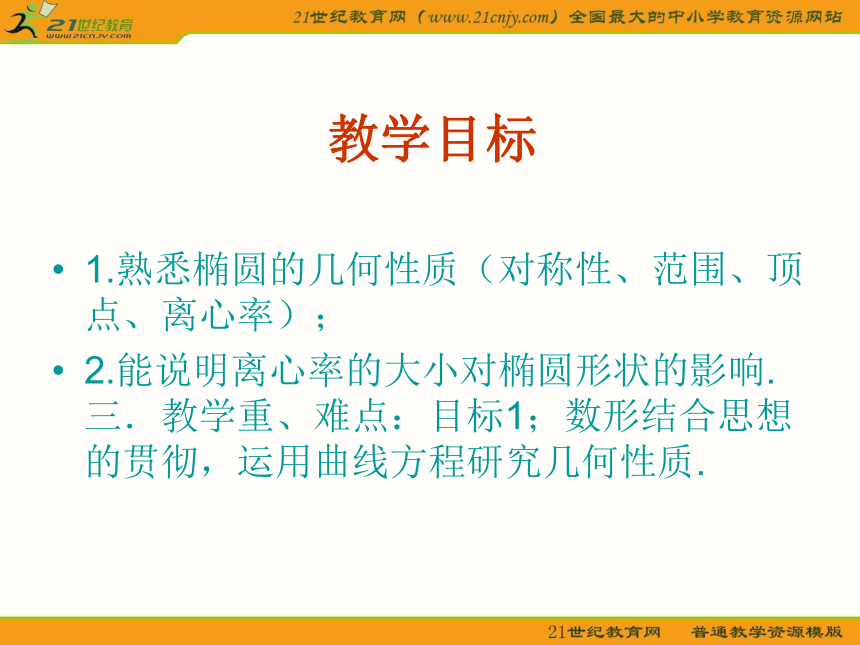 21世纪教育
www.21cnjy.com

21世纪教育网（www.21cnjy.com）全国最大的中小学教育资源网站

教学目标

• 1.熟悉椭圆的几何性质（对称性、范围、顶点、离心率）；

• 2.能说明离心率的大小对椭圆形状的影响. 三．教学重、难点：目标1；数形结合思想的贯彻，运用曲线方程研究几何性质.

21世纪教育网　普通教学资源模版